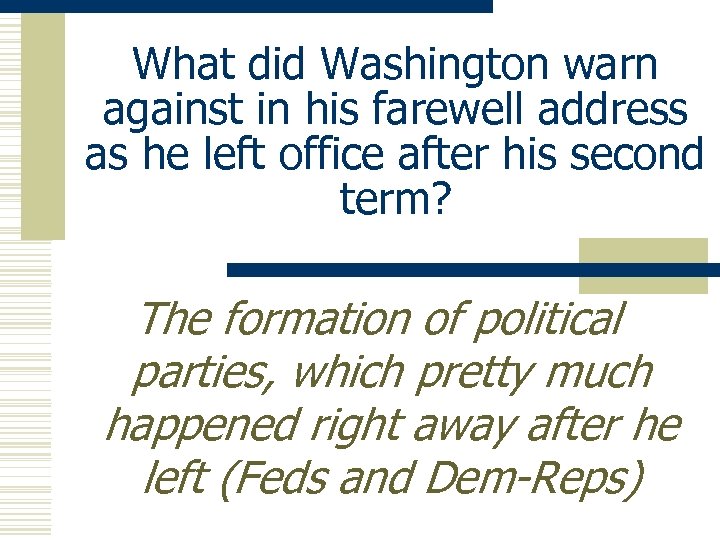 What did Washington warn against in his farewell address as he left office after his second term?

The formation of political parties, which pretty much happened right away after he left (Feds and Dem-Reps)